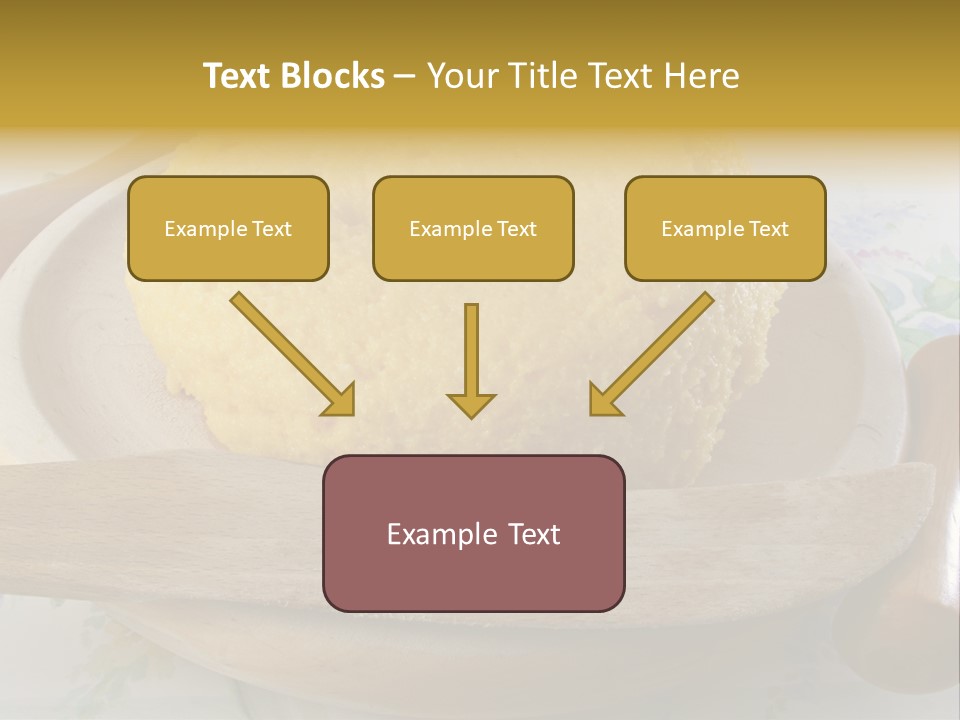 Text Blocks – Your Title Text Here

Example Text

Example Text

Example Text

Example Text